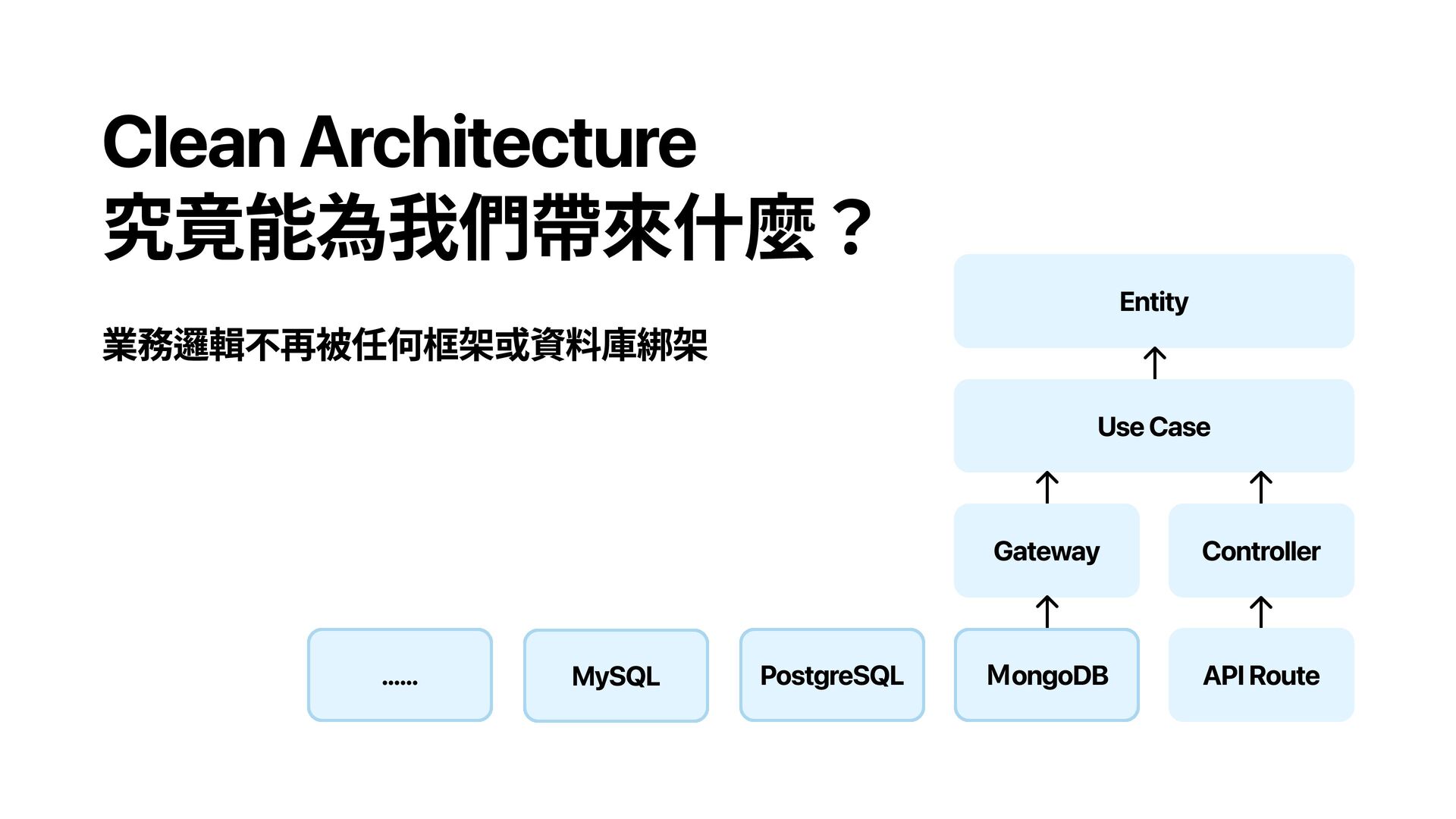 Clean Architecture
究竟能為我們帶來什麼？

業務邏輯不再被任何框架或資料庫綁架

Entity

Use Case

Gateway

Controller

……

MySQL

PostgreSQL

MongoDB

API Route